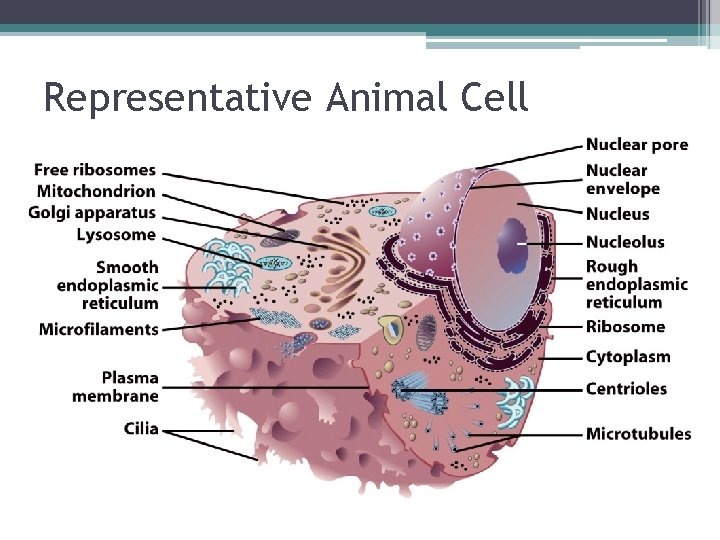 Representative Animal Cell

Free ribosomes
Mitochondrion
Golgi apparatus
Lysosome
Smooth endoplasmic reticulum
Microfilaments
Plasma membrane
Cilia

Nuclear pore
Nuclear envelope
Nucleus
Nucleolus
Rough endoplasmic reticulum
Ribosome
Cytoplasm
Centrioles
Microtubules